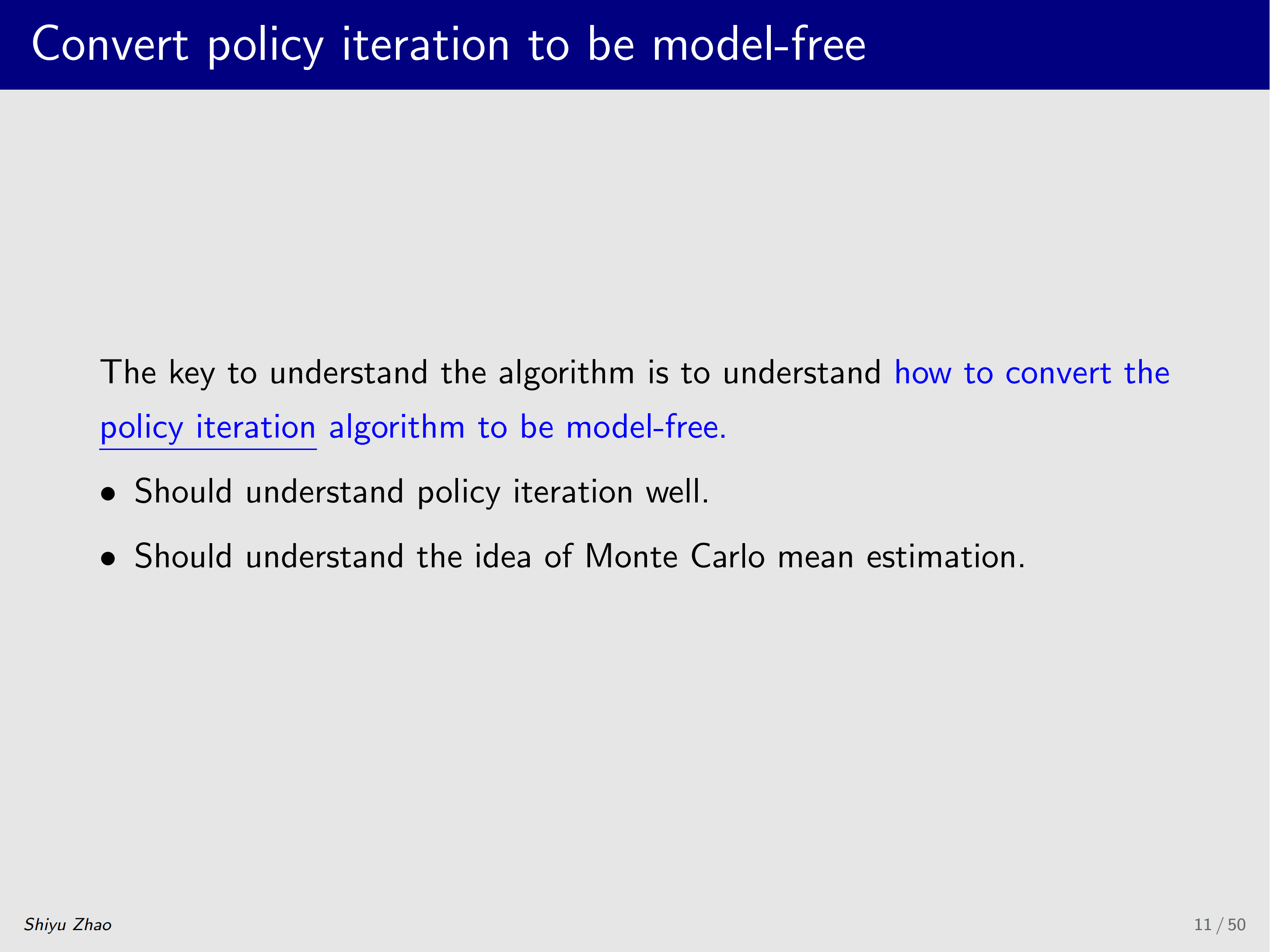 Convert policy iteration to be model-free

The key to understand the algorithm is to understand how to convert the policy iteration algorithm to be model-free.

• Should understand policy iteration well.
• Should understand the idea of Monte Carlo mean estimation.

Shiyu Zhao

11 / 50